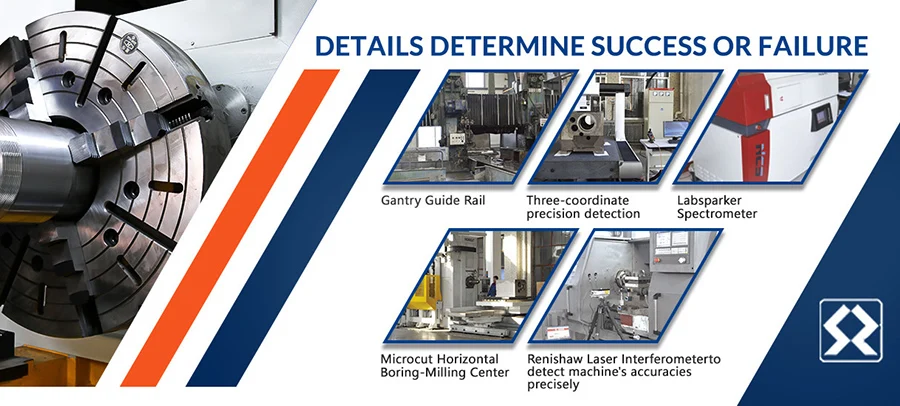 DETAILS DETERMINE SUCCESS OR FAILURE

Gantry Guide Rail

Three-coordinate precision detection

Labsparker Spectrometer

Microcut Horizontal Boring-Milling Center

Renishaw Laser Interferometerto detect machine's accuracies precisely